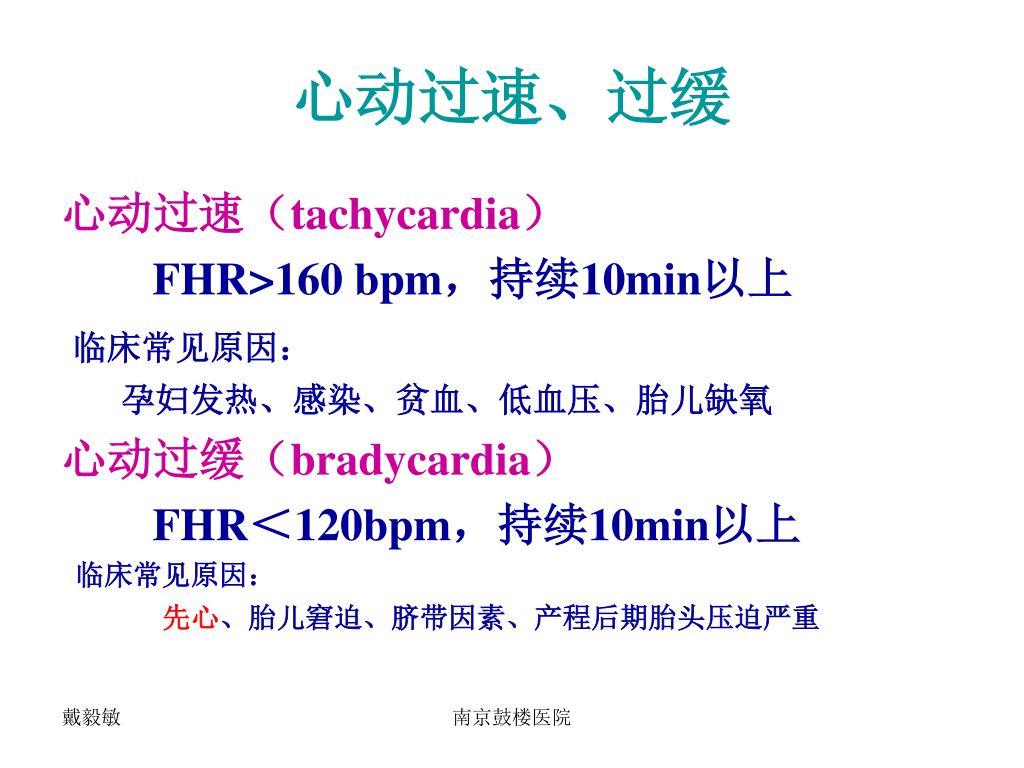 心动过速、过缓

心动过速（tachycardia）

FHR>160 bpm，持续10min以上

临床常见原因：

孕妇发热、感染、贫血、低血压、胎儿缺氧

心动过缓（bradycardia）

FHR＜120bpm，持续10min以上

临床常见原因：

先心、胎儿窘迫、脐带因素、产程后期胎头压迫严重

戴毅敏

南京鼓楼医院